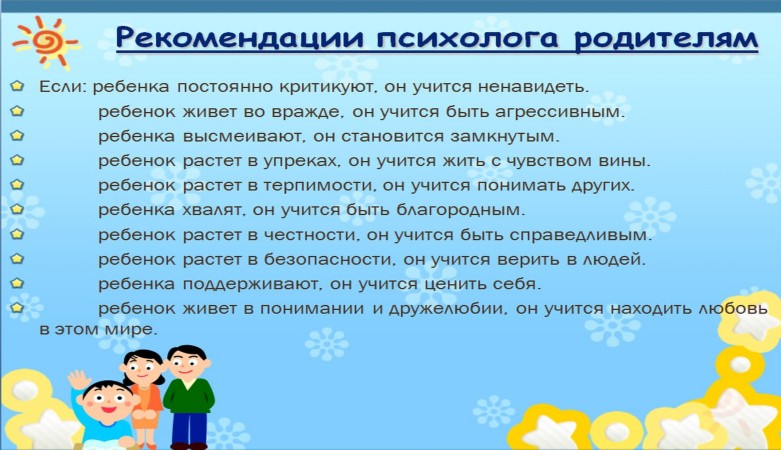 Рекомендации психолога родителям

Если: ребенка постоянно критикуют, он учится ненавидеть.

ребенок живет во вражде, он учится быть агрессивным.

ребенка высмеивают, он становится замкнутым.

ребенок растет в упреках, он учится жить с чувством вины.

ребенок растет в терпимости, он учится понимать других.

ребенка хвалят, он учится быть благородным.

ребенок растет в честности, он учится быть справедливым.

ребенок растет в безопасности, он учится верить в людей.

ребенка поддерживают, он учится ценить себя.

ребенок живет в понимании и дружелюбии, он учится находить любовь в этом мире.